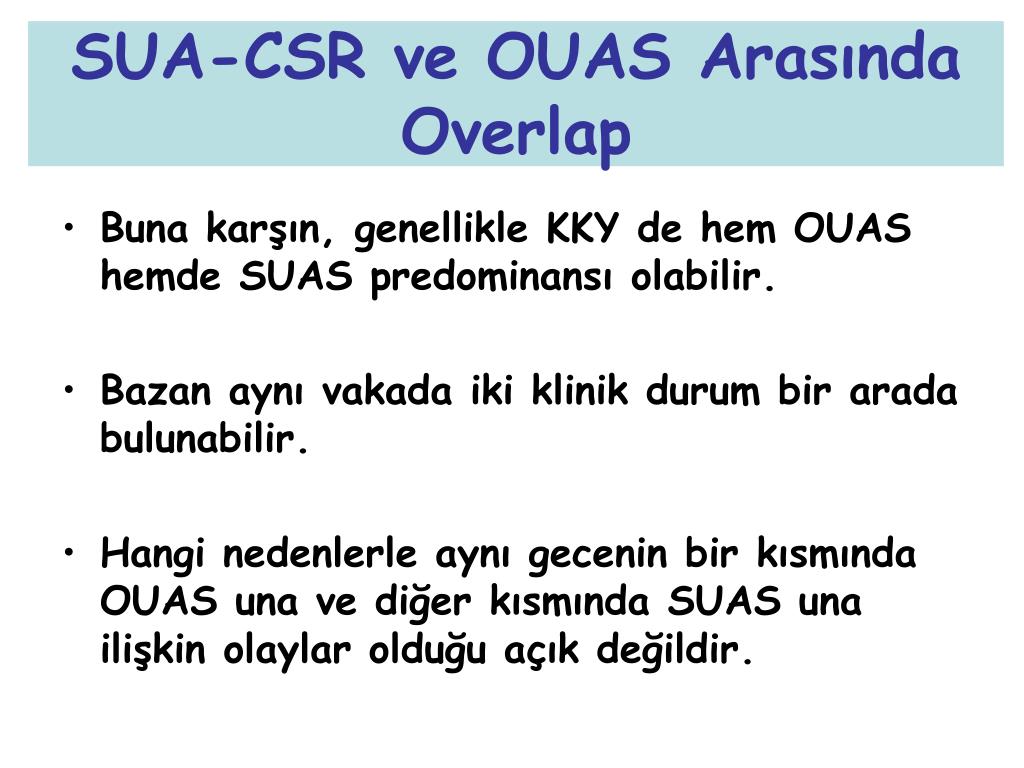 SUA-CSR ve OUAS Arasında Overlap

• Buna karşın, genellikle KKY de hem OUAS hemde SUAS predominansı olabilir.

• Bazan aynı vakada iki klinik durum bir arada bulunabilir.

• Hangi nedenlerle aynı gecenin bir kısmında OUAS una ve diğer kısmında SUAS una ilişkin olaylar olduğu açık değildir.